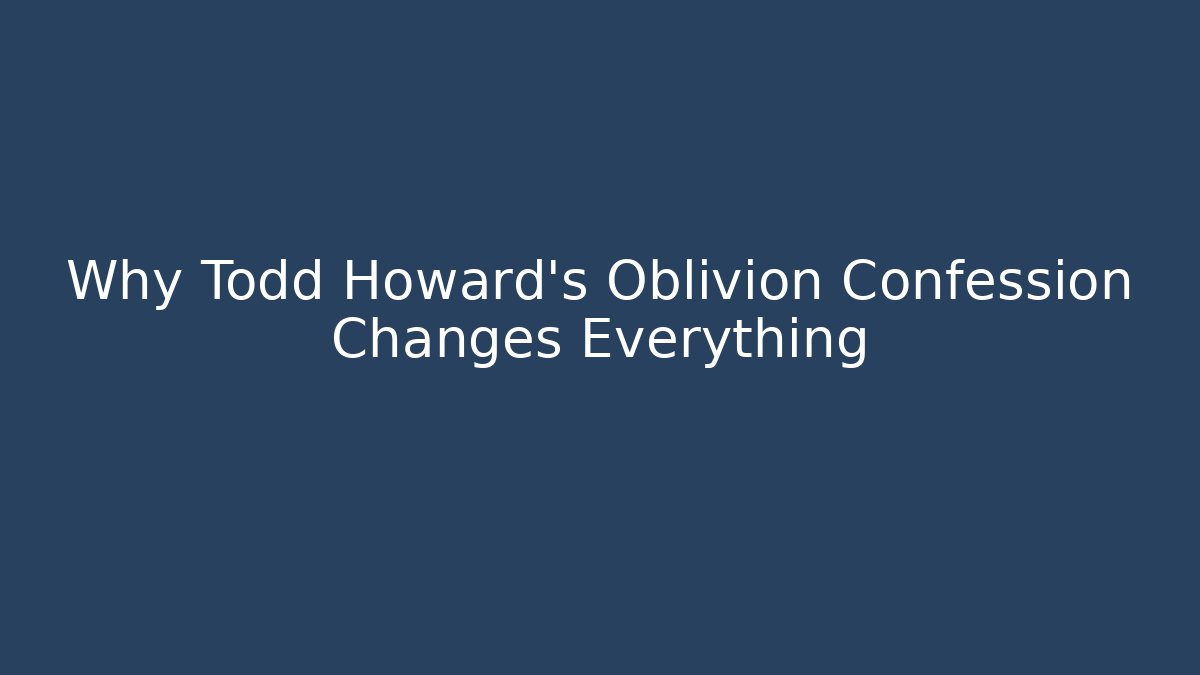 Why Todd Howard's Oblivion Confession Changes Everything